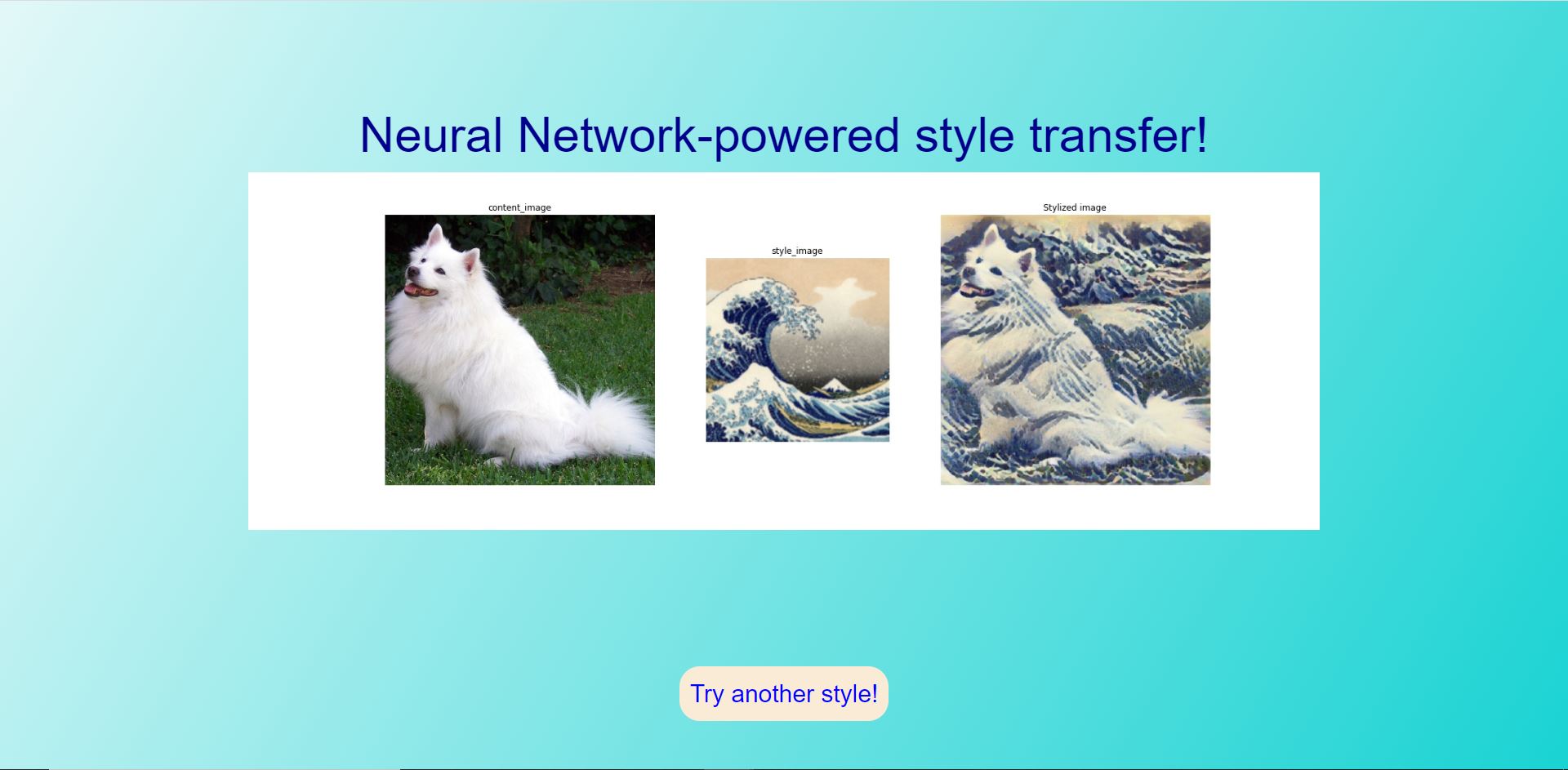 Neural Network-powered style transfer!

content_image

style_image

Stylized image

Try another style!